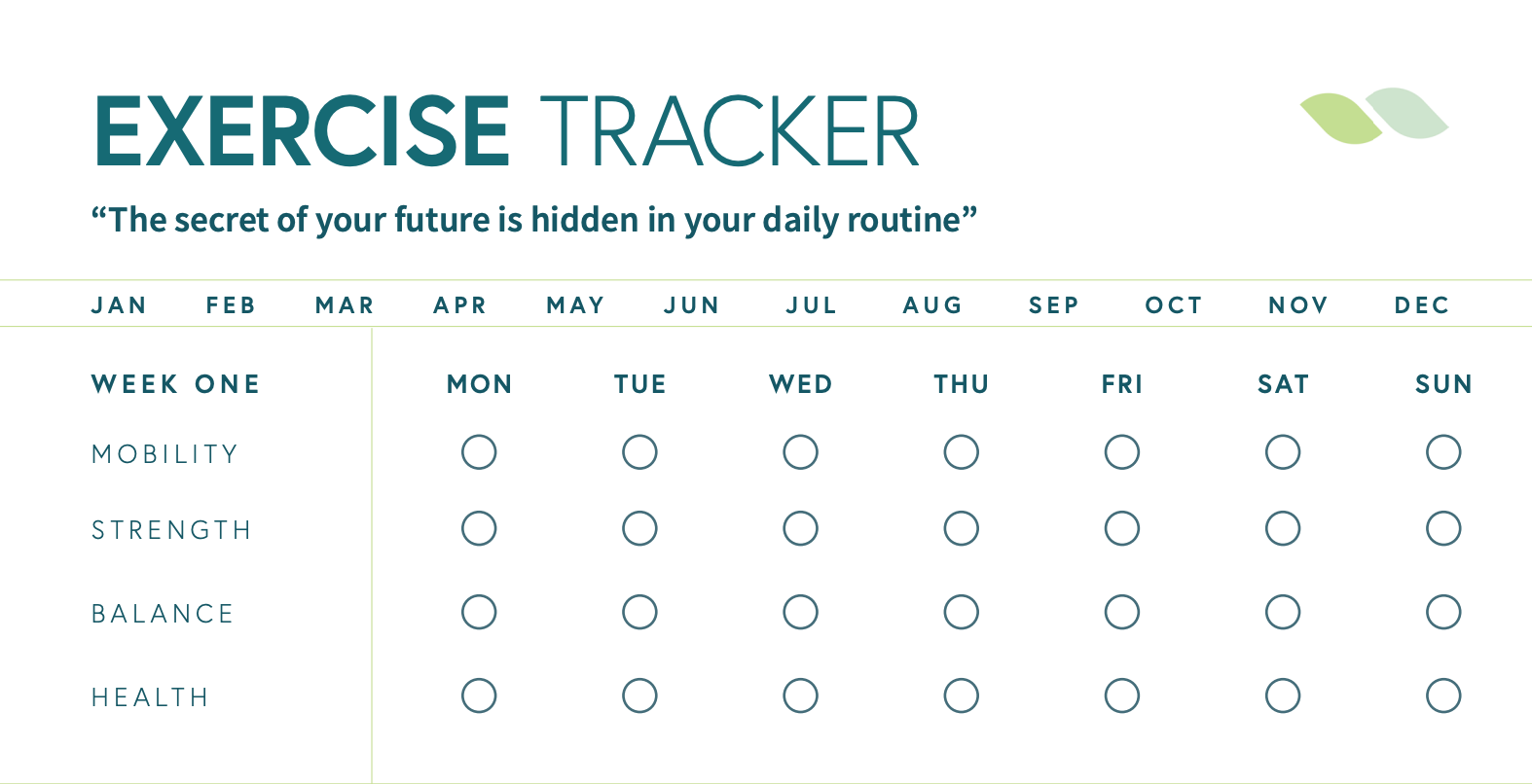 EXERCISE TRACKER

“The secret of your future is hidden in your daily routine”

JAN FEB MAR APR MAY JUN JUL AUG SEP OCT NOV DEC

| WEEK ONE | MON | TUE | WED | THU | FRI | SAT | SUN |
|---|---|---|---|---|---|---|---|
| MOBILITY | ○ | ○ | ○ | ○ | ○ | ○ | ○ |
| STRENGTH | ○ | ○ | ○ | ○ | ○ | ○ | ○ |
| BALANCE | ○ | ○ | ○ | ○ | ○ | ○ | ○ |
| HEALTH | ○ | ○ | ○ | ○ | ○ | ○ | ○ |